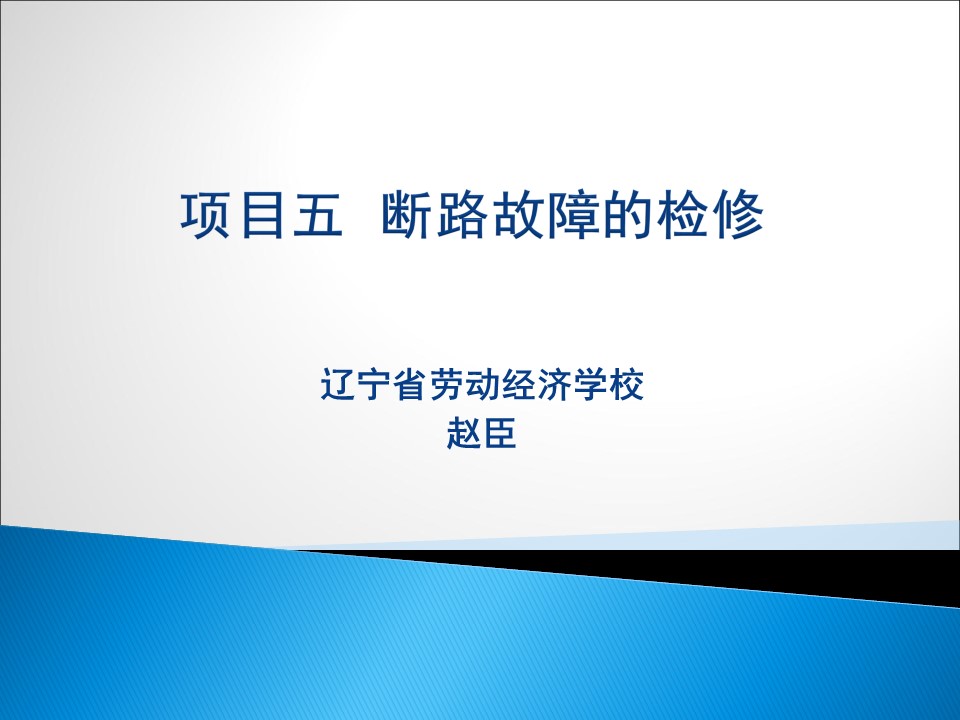 项目五 断路故障的检修

辽宁省劳动经济学校
赵臣